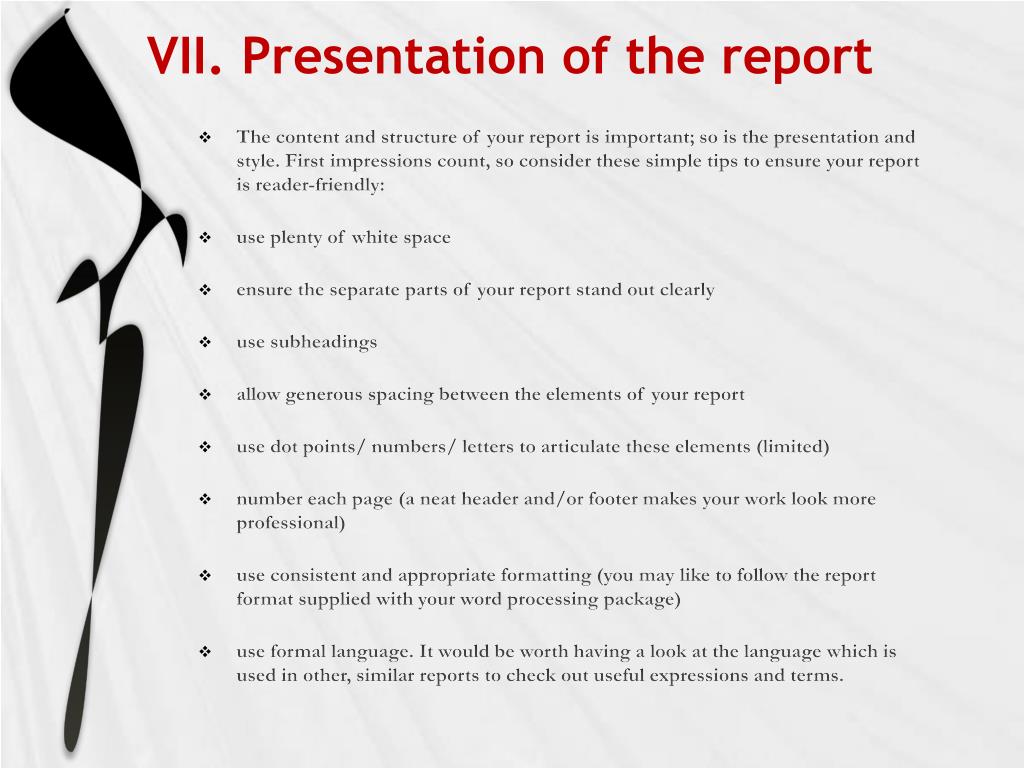 VII. Presentation of the report

❖ The content and structure of your report is important; so is the presentation and style. First impressions count, so consider these simple tips to ensure your report is reader-friendly:

❖ use plenty of white space

❖ ensure the separate parts of your report stand out clearly

❖ use subheadings

❖ allow generous spacing between the elements of your report

❖ use dot points/ numbers/ letters to articulate these elements (limited)

❖ number each page (a neat header and/or footer makes your work look more professional)

❖ use consistent and appropriate formatting (you may like to follow the report format supplied with your word processing package)

❖ use formal language. It would be worth having a look at the language which is used in other, similar reports to check out useful expressions and terms.